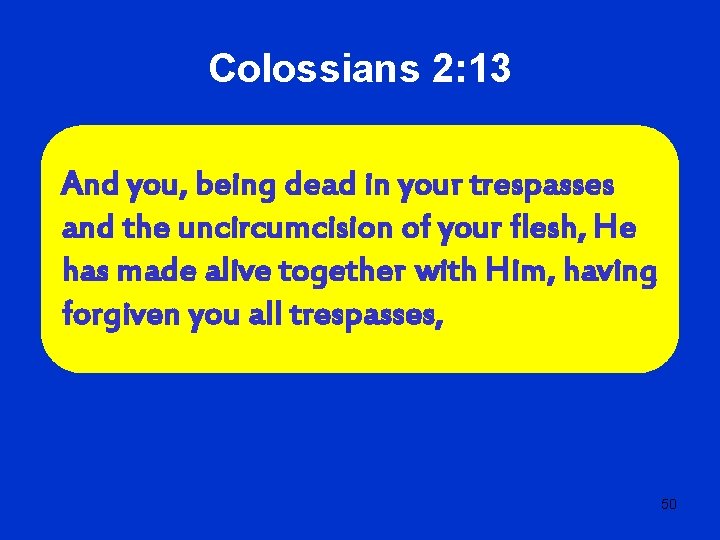 Colossians 2:13

And you, being dead in your trespasses and the uncircumcision of your flesh, He has made alive together with Him, having forgiven you all trespasses,

50